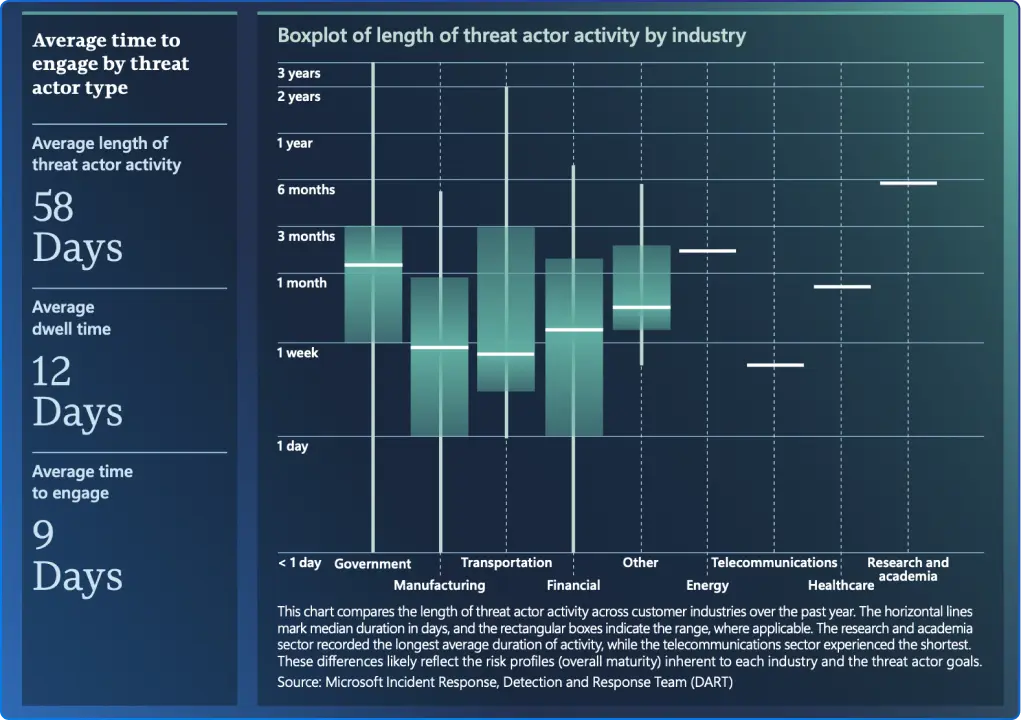 Average time to engage by threat actor type

Average length of threat actor activity

58 Days

Average dwell time

12 Days

Average time to engage

9 Days

Boxplot of length of threat actor activity by industry

3 years
2 years
1 year
6 months
3 months
1 month
1 week
1 day
< 1 day

Government
Manufacturing
Transportation
Financial
Other
Energy
Telecommunications
Healthcare
Research and academia

This chart compares the length of threat actor activity across customer industries over the past year. The horizontal lines mark median duration in days, and the rectangular boxes indicate the range, where applicable. The research and academia sector recorded the longest average duration of activity, while the telecommunications sector experienced the shortest. These differences likely reflect the risk profiles (overall maturity) inherent to each industry and the threat actor goals.

Source: Microsoft Incident Response, Detection and Response Team (DART)